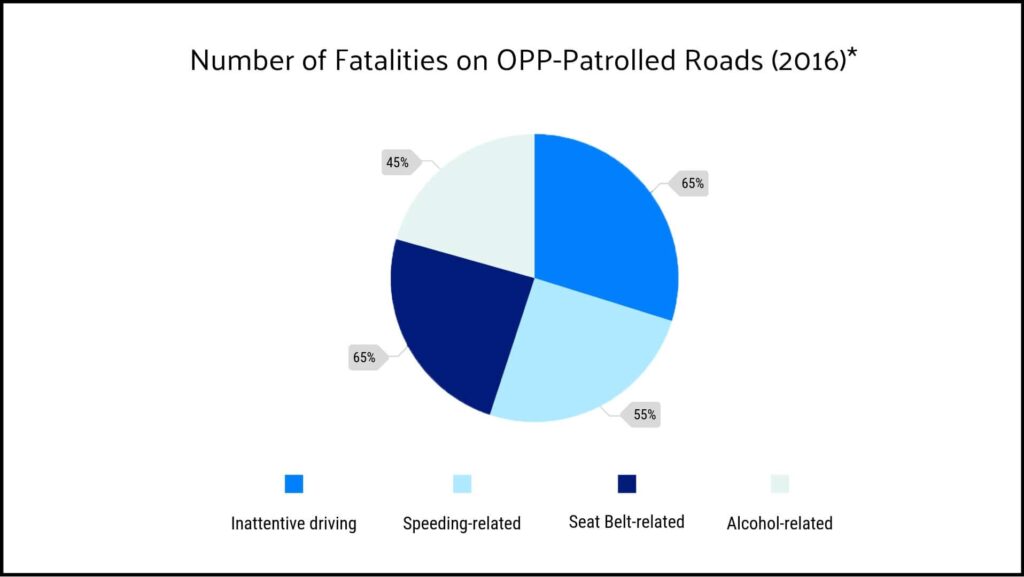 Number of Fatalities on OPP-Patrolled Roads (2016)*

45%

65%

65%

55%

Inattentive driving

Speeding-related

Seat Belt-related

Alcohol-related